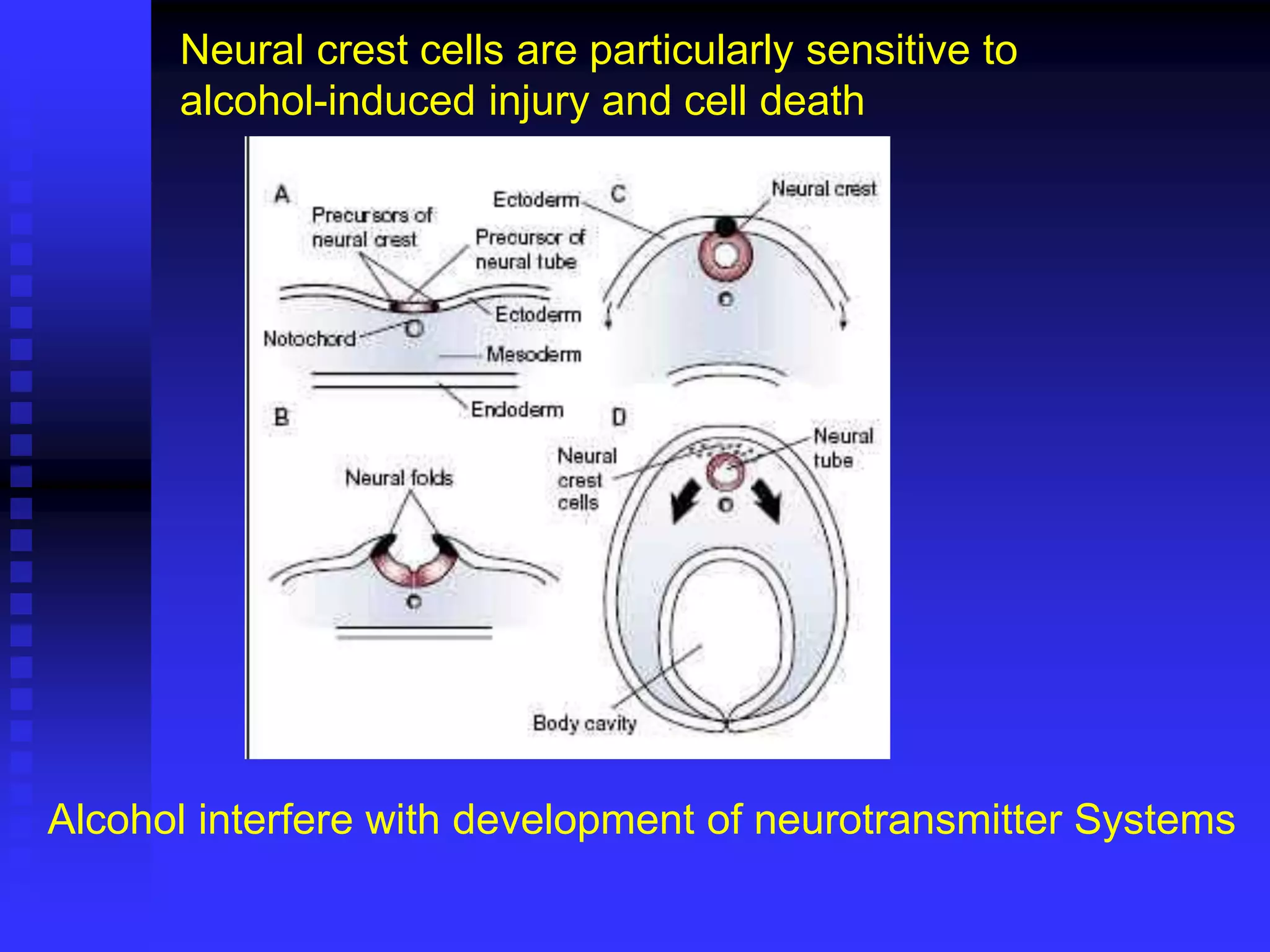 Neural crest cells are particularly sensitive to alcohol-induced injury and cell death

A

Precursors of neural crest

Precursor of neural tube

Ectoderm

Notochord

Mesoderm

Endoderm

B

Neural folds

C

Ectoderm

Neural crest

D

Neural crest cells

Neural tube

Body cavity

Alcohol interfere with development of neurotransmitter Systems